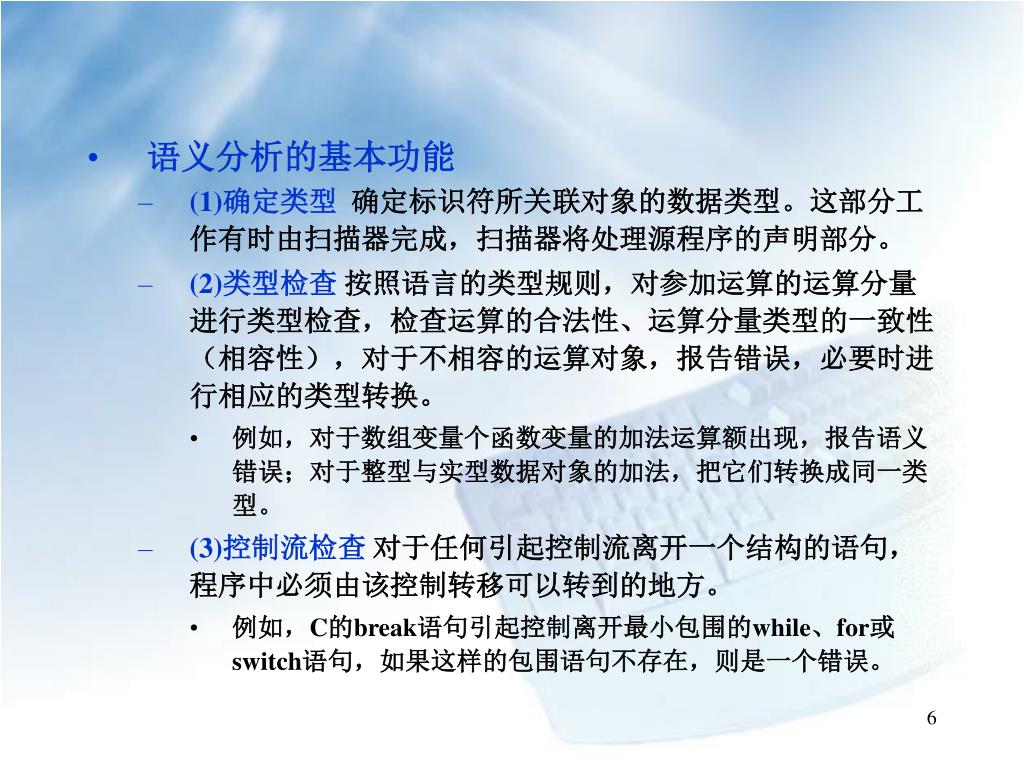 • 语义分析的基本功能

– (1)确定类型 确定标识符所关联对象的数据类型。这部分工作有时由扫描器完成，扫描器将处理源程序的声明部分。

– (2)类型检查 按照语言的类型规则，对参加运算的运算分量进行类型检查，检查运算的合法性、运算分量类型的一致性（相容性），对于不相容的运算对象，报告错误，必要时进行相应的类型转换。

• 例如，对于数组变量个函数变量的加法运算额出现，报告语义错误；对于整型与实型数据对象的加法，把它们转换成同一类型。

– (3)控制流检查 对于任何引起控制流离开一个结构的语句，程序中必须由该控制转移可以转到的地方。

• 例如，C的break语句引起控制离开最小包围的while、for或switch语句，如果这样的包围语句不存在，则是一个错误。

6